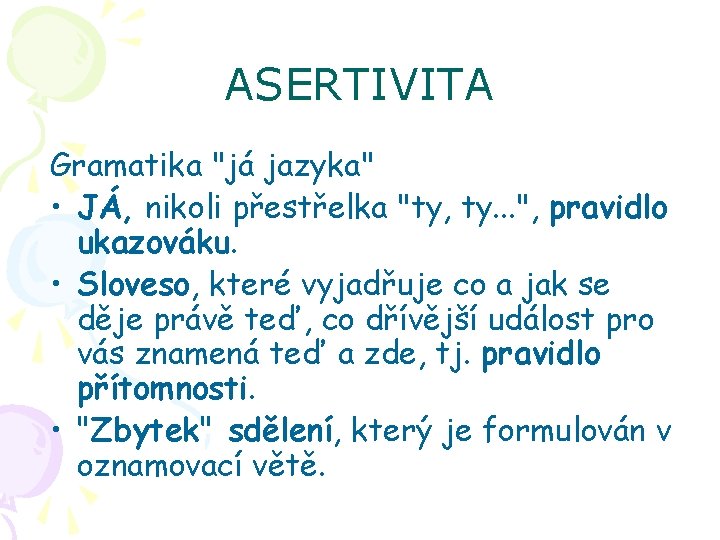 ASERTIVITA

Gramatika "já jazyka"

• JÁ, nikoli přestřelka "ty, ty...", pravidlo ukazováku.
• Sloveso, které vyjadřuje co a jak se děje právě teď, co dřívější událost pro vás znamená teď a zde, tj. pravidlo přítomnosti.
• "Zbytek" sdělení, který je formulován v oznamovací větě.